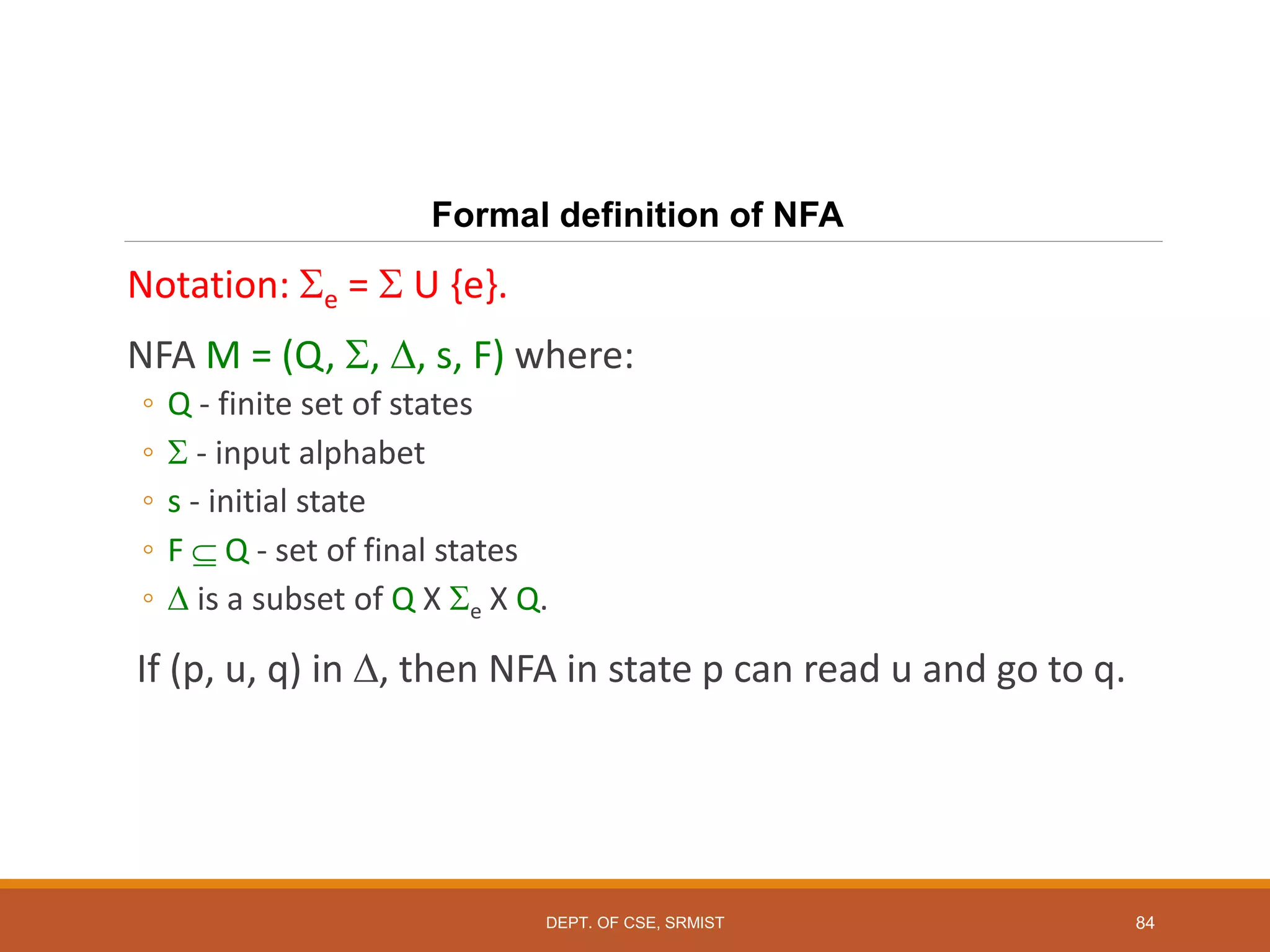 Formal definition of NFA

Notation: $\Sigma_e = \Sigma$ U {e}.

NFA M = (Q, $\Sigma$, $\Delta$, s, F) where:

◦ Q - finite set of states

◦ $\Sigma$ - input alphabet

◦ s - initial state

◦ F $\subseteq$ Q - set of final states

◦ $\Delta$ is a subset of Q X $\Sigma_e$ X Q.

If (p, u, q) in $\Delta$, then NFA in state p can read u and go to q.

DEPT. OF CSE, SRMIST

84